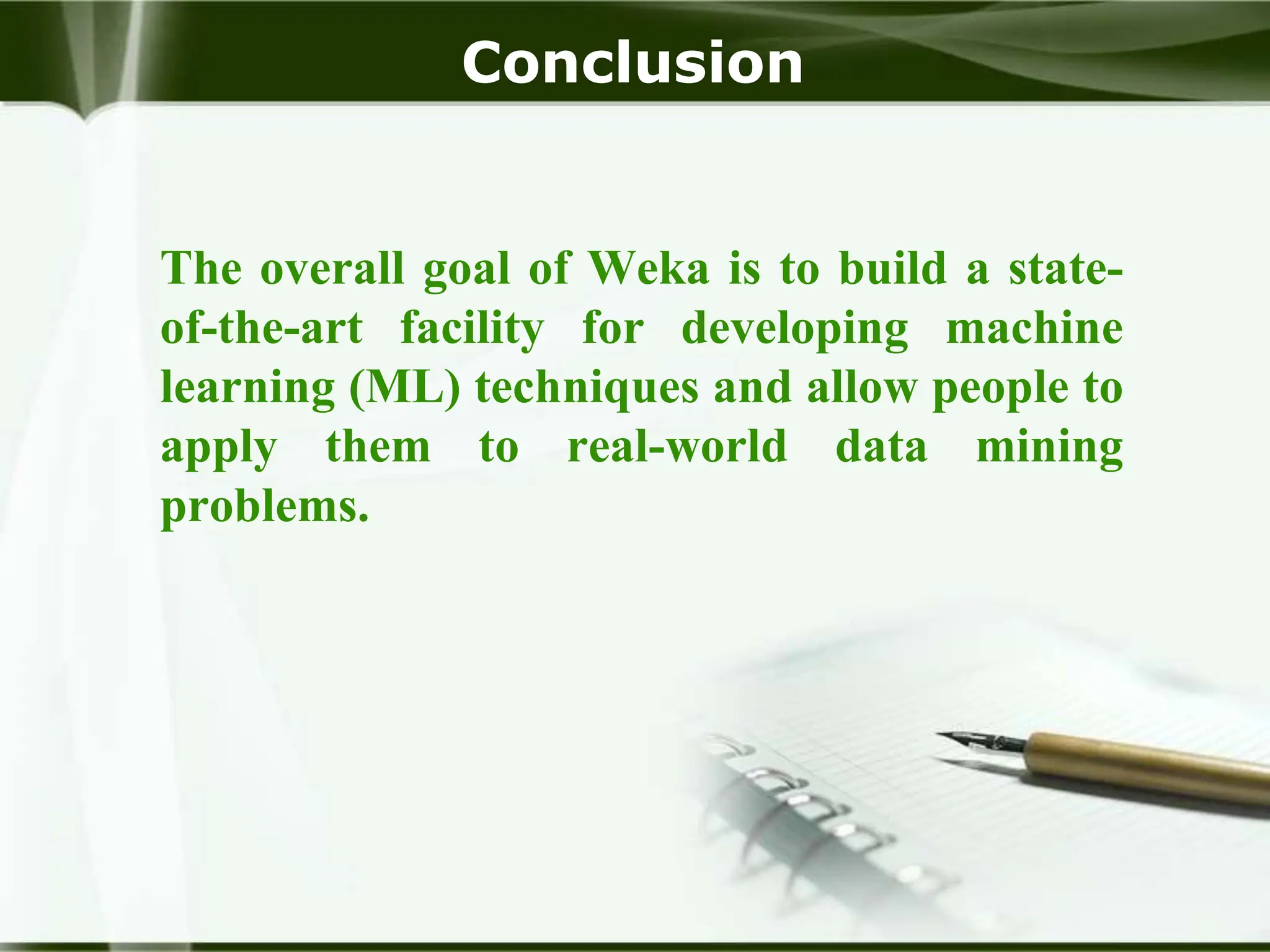 Conclusion

The overall goal of Weka is to build a state-of-the-art facility for developing machine learning (ML) techniques and allow people to apply them to real-world data mining problems.